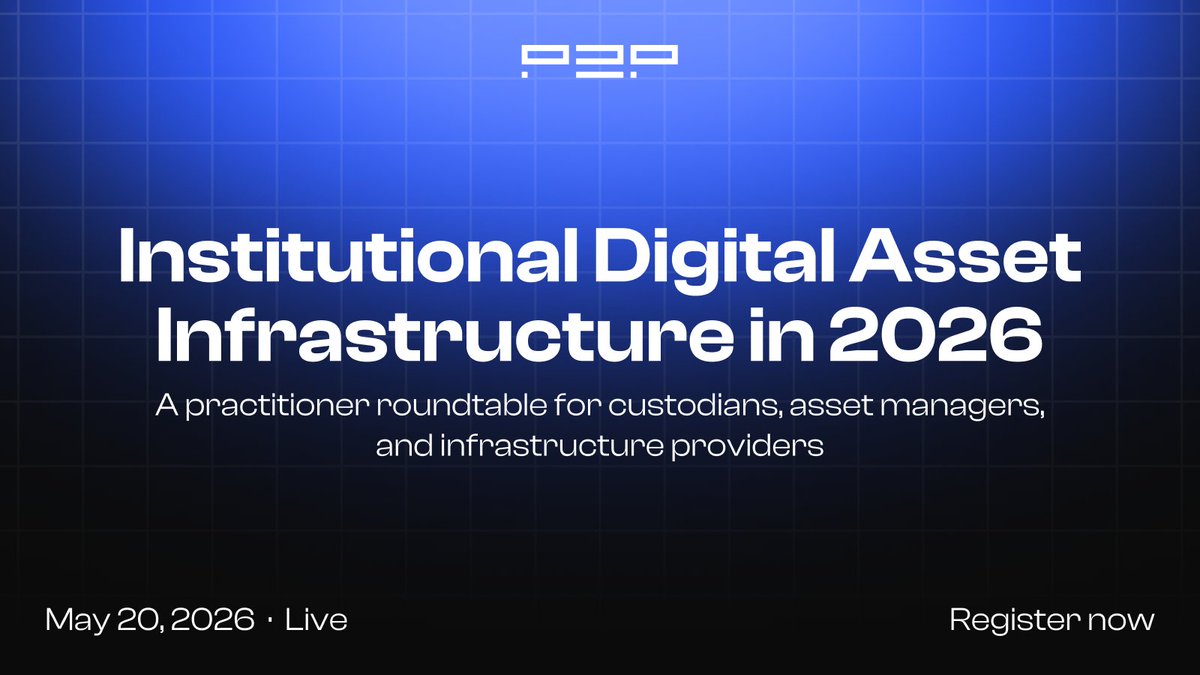 P2P

Institutional Digital Asset Infrastructure in 2026

A practitioner roundtable for custodians, asset managers, and infrastructure providers

May 20, 2026 · Live

Register now